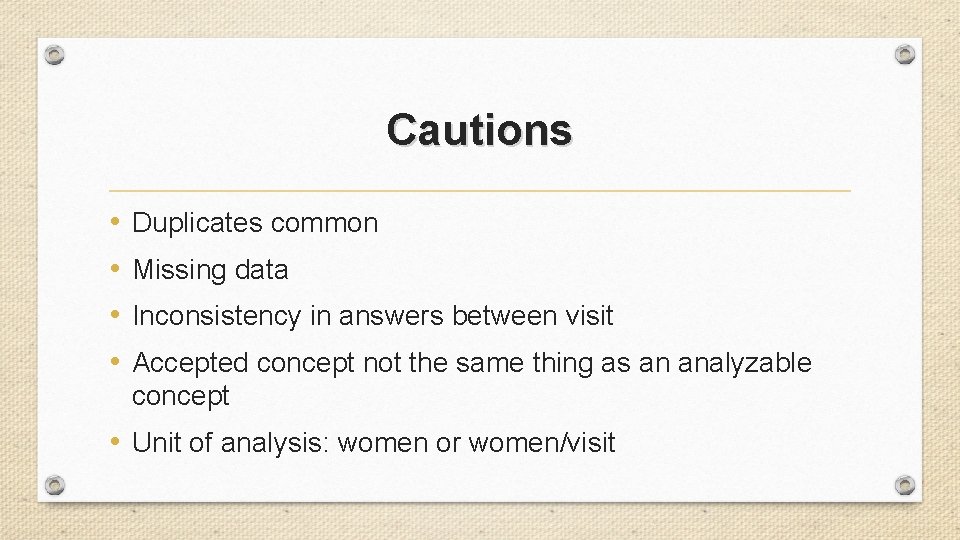 Cautions

• Duplicates common
• Missing data
• Inconsistency in answers between visit
• Accepted concept not the same thing as an analyzable concept
• Unit of analysis: women or women/visit